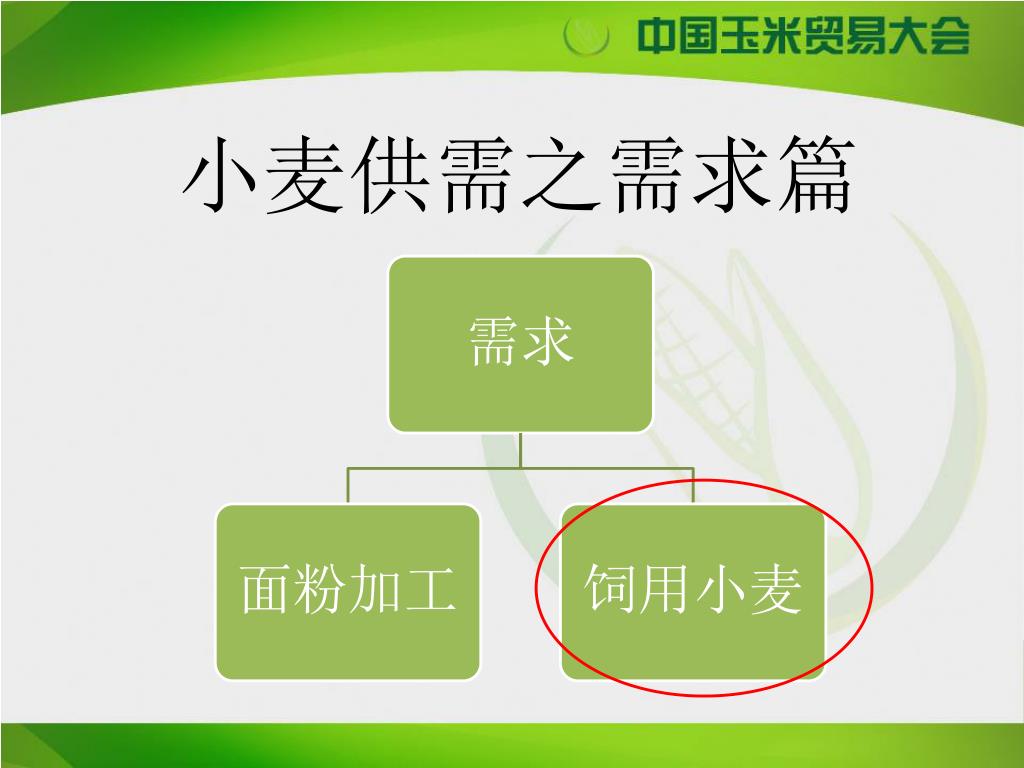 中国玉米贸易大会

小麦供需之需求篇

需求

面粉加工

饲用小麦